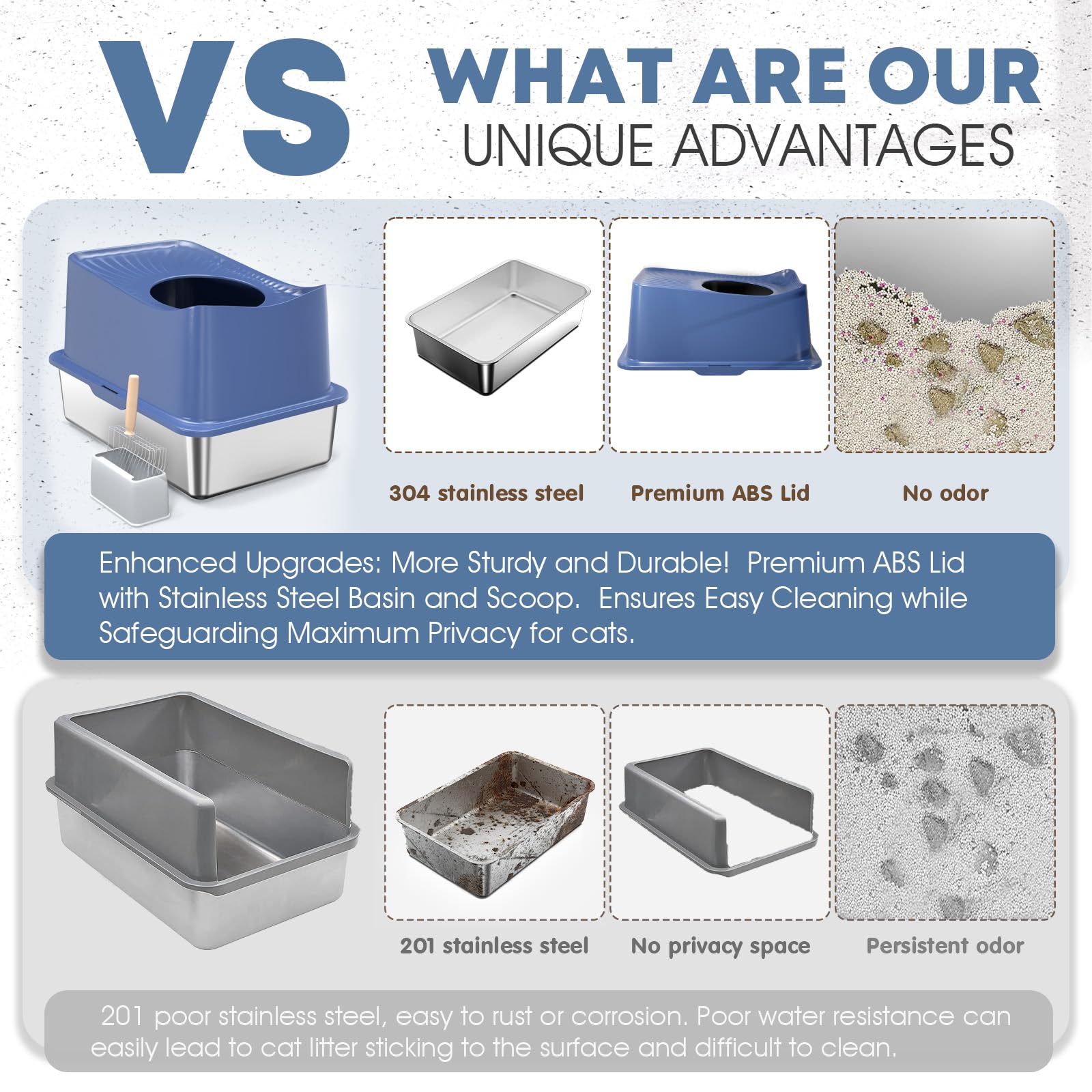 VS

WHAT ARE OUR UNIQUE ADVANTAGES

304 stainless steel

Premium ABS Lid

No odor

Enhanced Upgrades: More Sturdy and Durable! Premium ABS Lid with Stainless Steel Basin and Scoop. Ensures Easy Cleaning while Safeguarding Maximum Privacy for cats.

201 stainless steel

No privacy space

Persistent odor

201 poor stainless steel, easy to rust or corrosion. Poor water resistance can easily lead to cat litter sticking to the surface and difficult to clean.